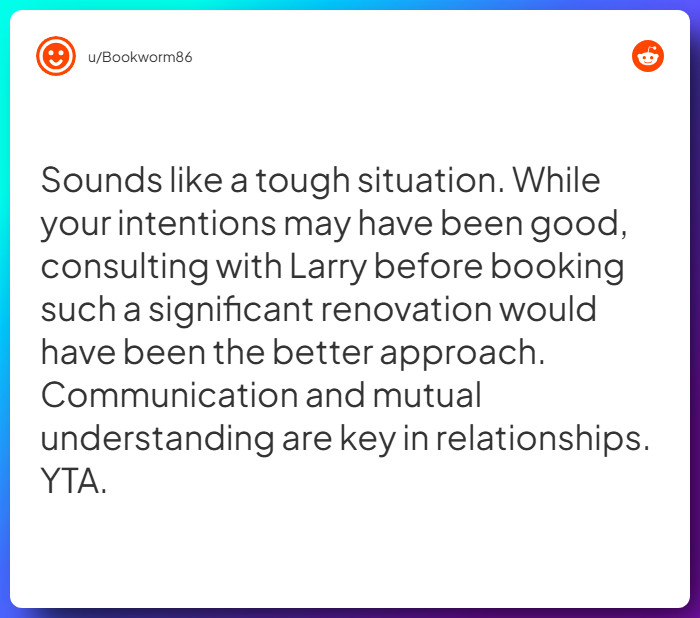 u/Bookworm86

Sounds like a tough situation. While your intentions may have been good, consulting with Larry before booking such a significant renovation would have been the better approach. Communication and mutual understanding are key in relationships. YTA.